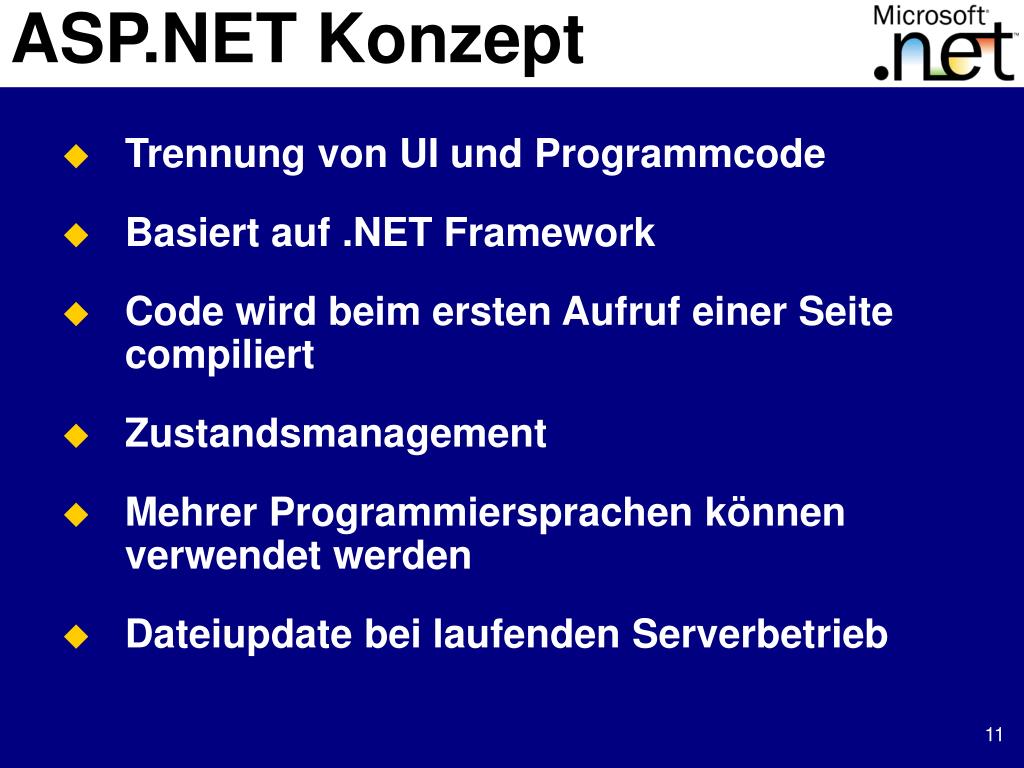 ASP.NET Konzept

Microsoft® .net

Trennung von UI und Programmcode

Basiert auf .NET Framework

Code wird beim ersten Aufruf einer Seite compiliert

Zustandsmanagement

Mehrer Programmiersprachen können verwendet werden

Dateiupdate bei laufenden Serverbetrieb

11